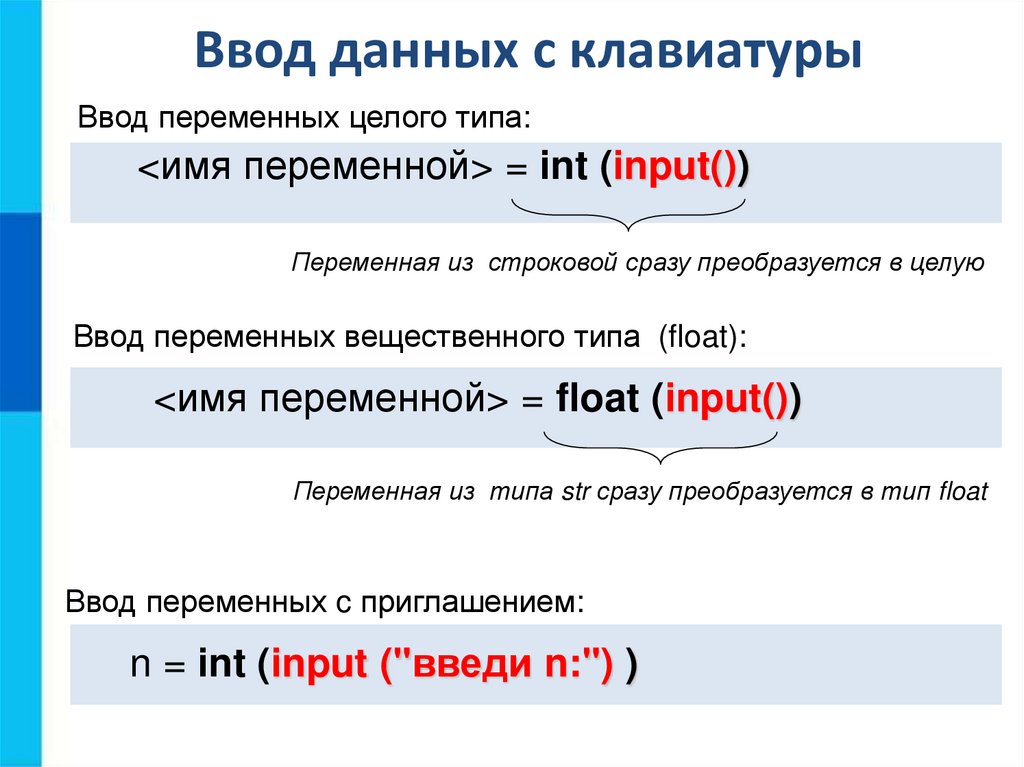 Ввод данных с клавиатуры

Ввод переменных целого типа:

<имя переменной> = int (input())

Переменная из строковой сразу преобразуется в целую

Ввод переменных вещественного типа (float):

<имя переменной> = float (input())

Переменная из типа str сразу преобразуется в тип float

Ввод переменных с приглашением:

n = int (input ("введи n:") )